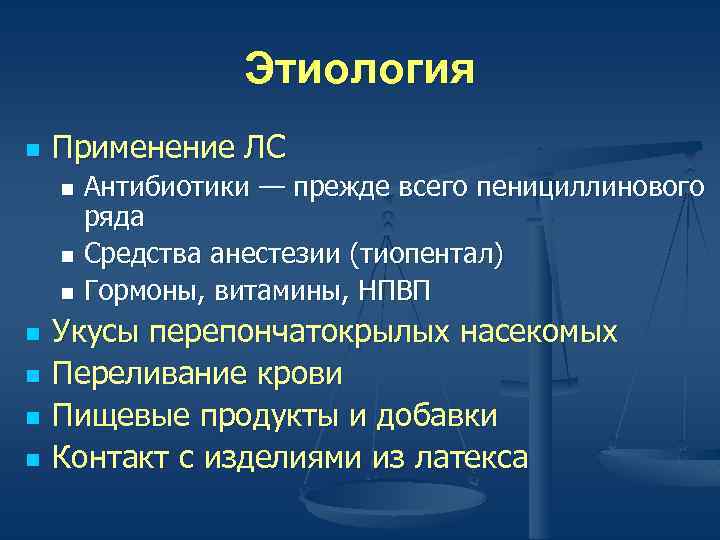 Этиология

- Применение ЛС
  - Антибиотики — прежде всего пенициллинового ряда
  - Средства анестезии (тиопентал)
  - Гормоны, витамины, НПВП
- Укусы перепончатокрылых насекомых
- Переливание крови
- Пищевые продукты и добавки
- Контакт с изделиями из латекса